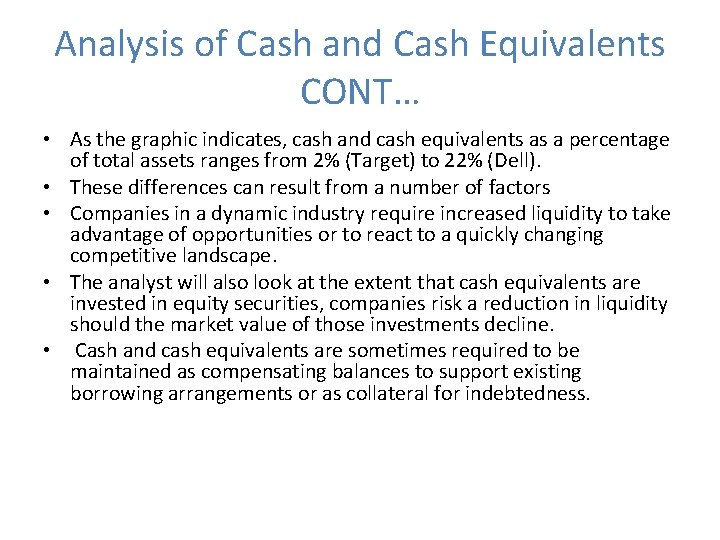 Analysis of Cash and Cash Equivalents CONT…

• As the graphic indicates, cash and cash equivalents as a percentage of total assets ranges from 2% (Target) to 22% (Dell).
• These differences can result from a number of factors
• Companies in a dynamic industry require increased liquidity to take advantage of opportunities or to react to a quickly changing competitive landscape.
• The analyst will also look at the extent that cash equivalents are invested in equity securities, companies risk a reduction in liquidity should the market value of those investments decline.
• Cash and cash equivalents are sometimes required to be maintained as compensating balances to support existing borrowing arrangements or as collateral for indebtedness.